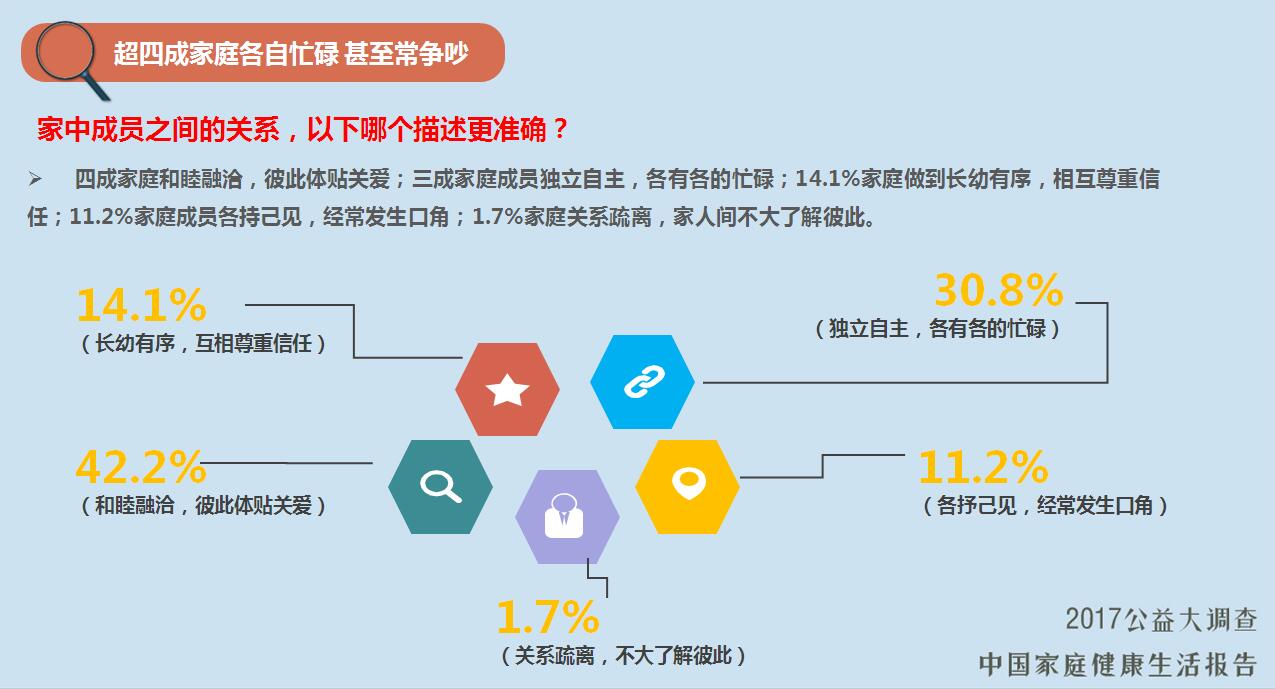 超四成家庭各自忙碌 甚至常争吵

家中成员之间的关系，以下哪个描述更准确？

➢ 四成家庭和睦融洽，彼此体贴关爱；三成家庭成员独立自主，各有各的忙碌；14.1%家庭做到长幼有序，相互尊重信任；11.2%家庭成员各持己见，经常发生口角；1.7%家庭关系疏离，家人间不大了解彼此。

14.1%
（长幼有序，互相尊重信任）

30.8%
（独立自主，各有各的忙碌）

42.2%
（和睦融洽，彼此体贴关爱）

11.2%
（各抒己见，经常发生口角）

1.7%
（关系疏离，不大了解彼此）

2017公益大调查
中国家庭健康生活报告